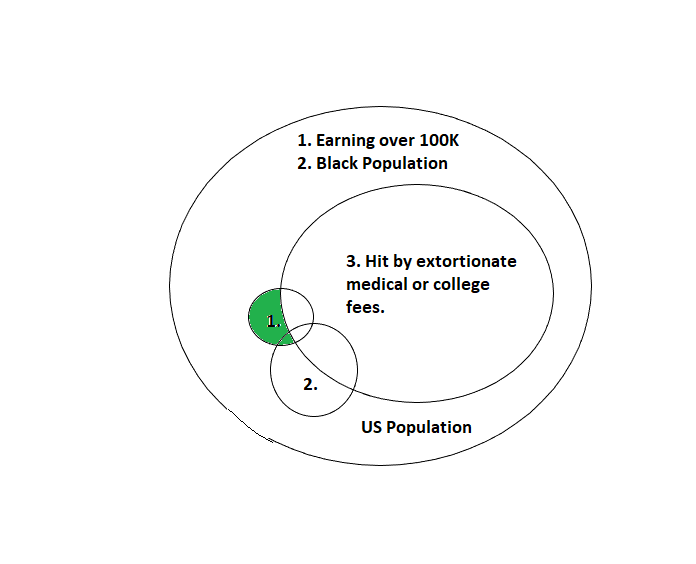 1. Earning over 100K
2. Black Population

3. Hit by extortionate medical or college fees.

1.

2.

US Population